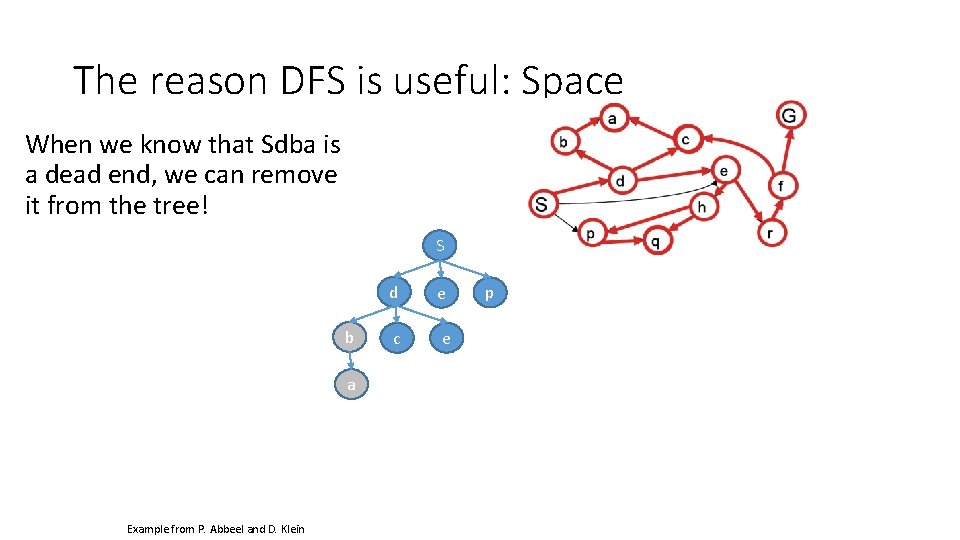 The reason DFS is useful: Space

When we know that Sdba is a dead end, we can remove it from the tree!

a
G
b
c
d
e
f
S
h
p
q
r

S
d
e
p
b
c
e
a

Example from P. Abbeel and D. Klein